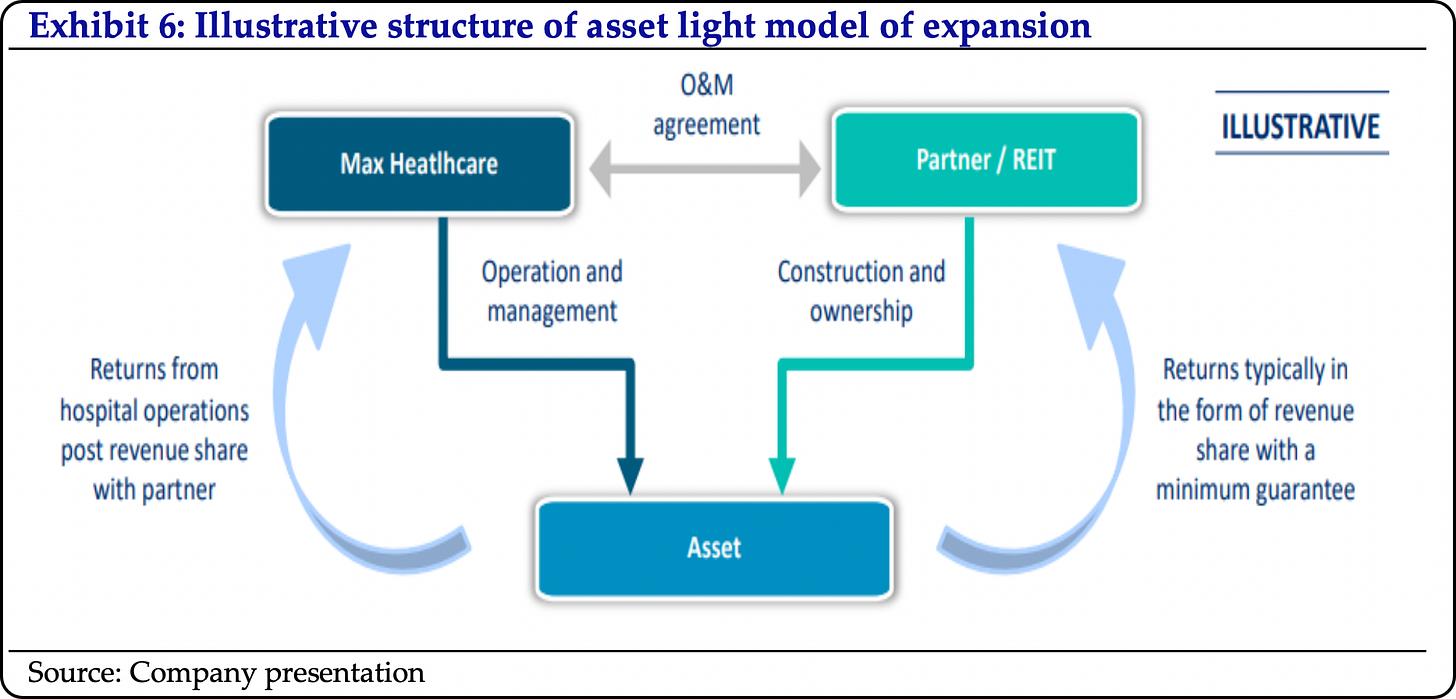 Exhibit 6: Illustrative structure of asset light model of expansion

O&M agreement

ILLUSTRATIVE

Max Heatlhcare

Partner / REIT

Operation and management

Construction and ownership

Returns from hospital operations post revenue share with partner

Returns typically in the form of revenue share with a minimum guarantee

Asset

Source: Company presentation